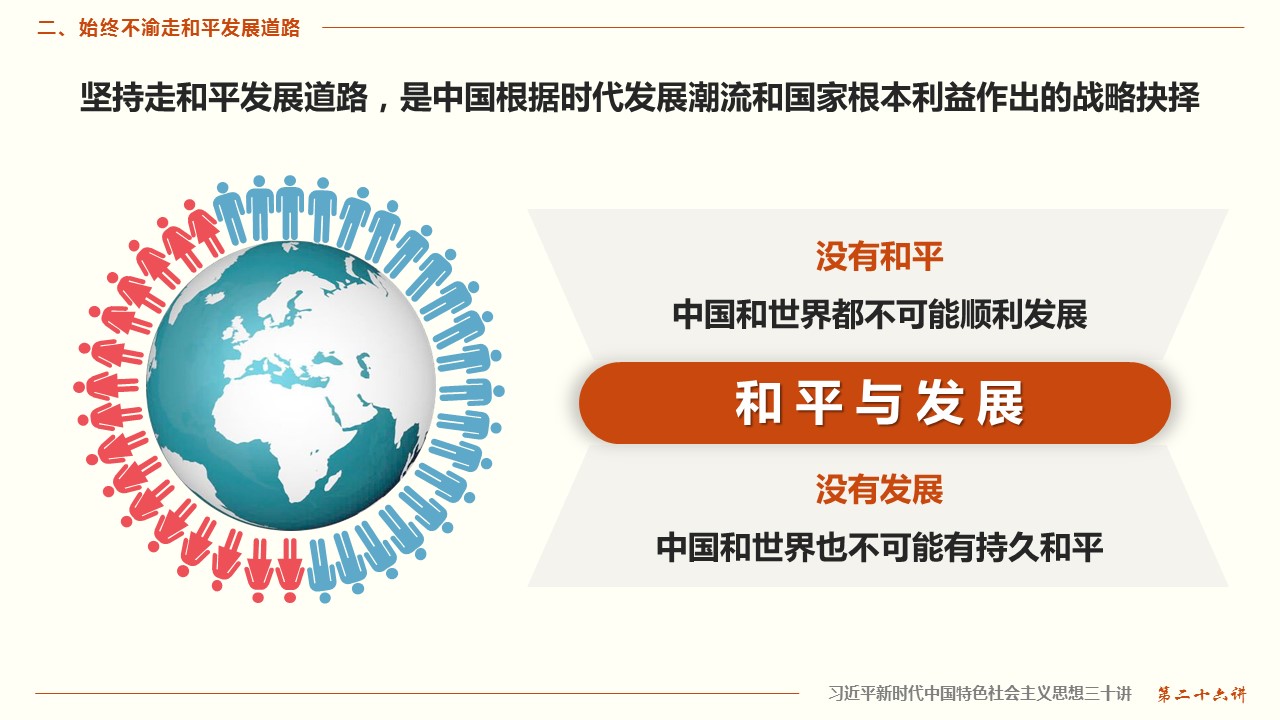 二、始终不渝走和平发展道路

坚持走和平发展道路，是中国根据时代发展潮流和国家根本利益作出的战略抉择

没有和平

中国和世界都不可能顺利发展

和平与发展

没有发展

中国和世界也不可能有持久和平

习近平新时代中国特色社会主义思想三十讲 第二十六讲